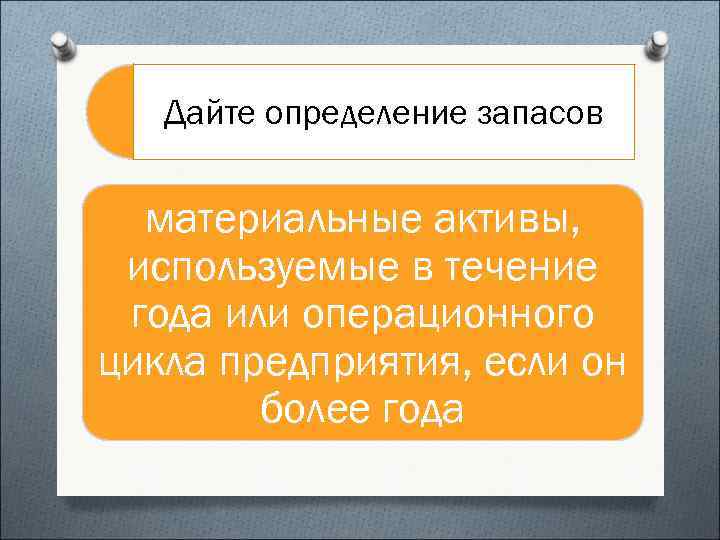 Дайте определение запасов

материальные активы, используемые в течение года или операционного цикла предприятия, если он более года